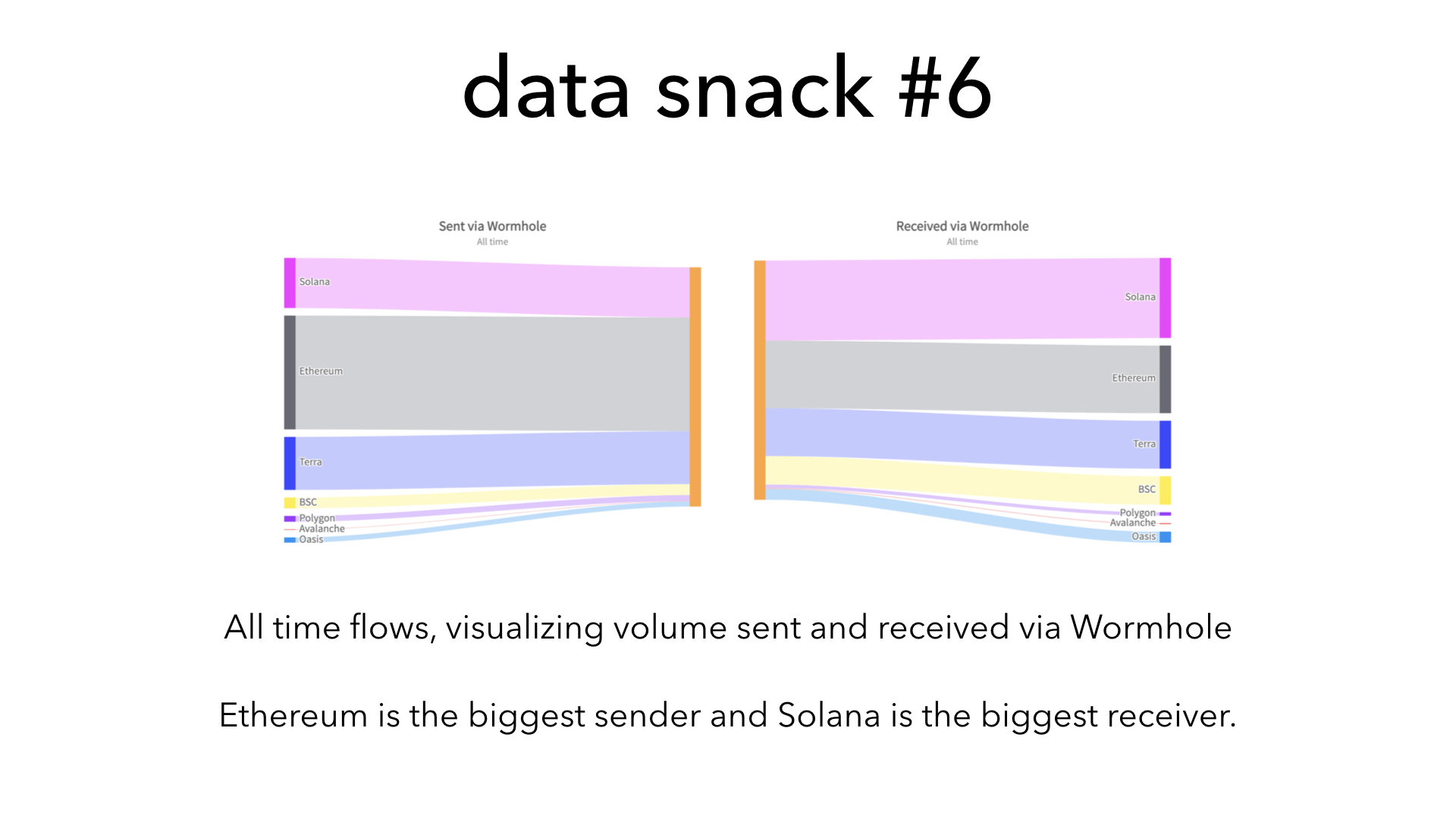 data snack #6

Sent via Wormhole
All time

Solana
Ethereum
Terra
BSC
Polygon
Avalanche
Oasis

Received via Wormhole
All time

Solana
Ethereum
Terra
BSC
Polygon
Avalanche
Oasis

All time flows, visualizing volume sent and received via Wormhole

Ethereum is the biggest sender and Solana is the biggest receiver.